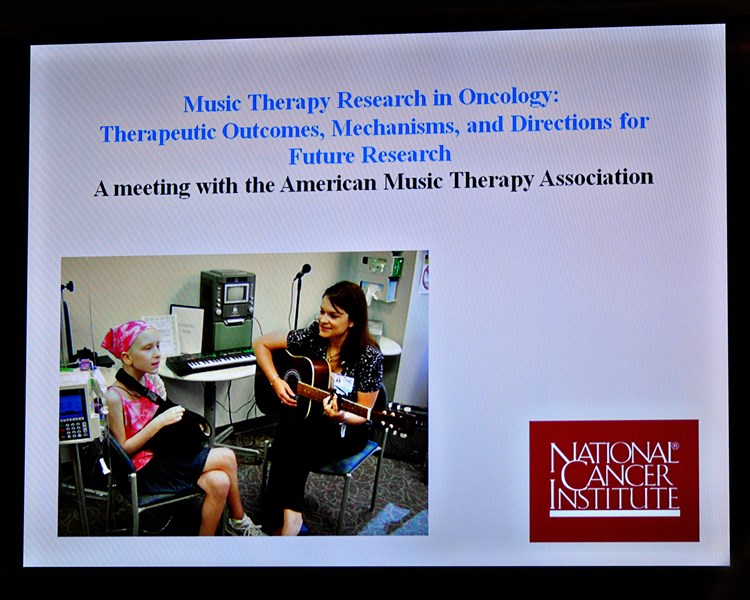 Music Therapy Research in Oncology:
Therapeutic Outcomes, Mechanisms, and Directions for Future Research

A meeting with the American Music Therapy Association

NATIONAL® CANCER INSTITUTE